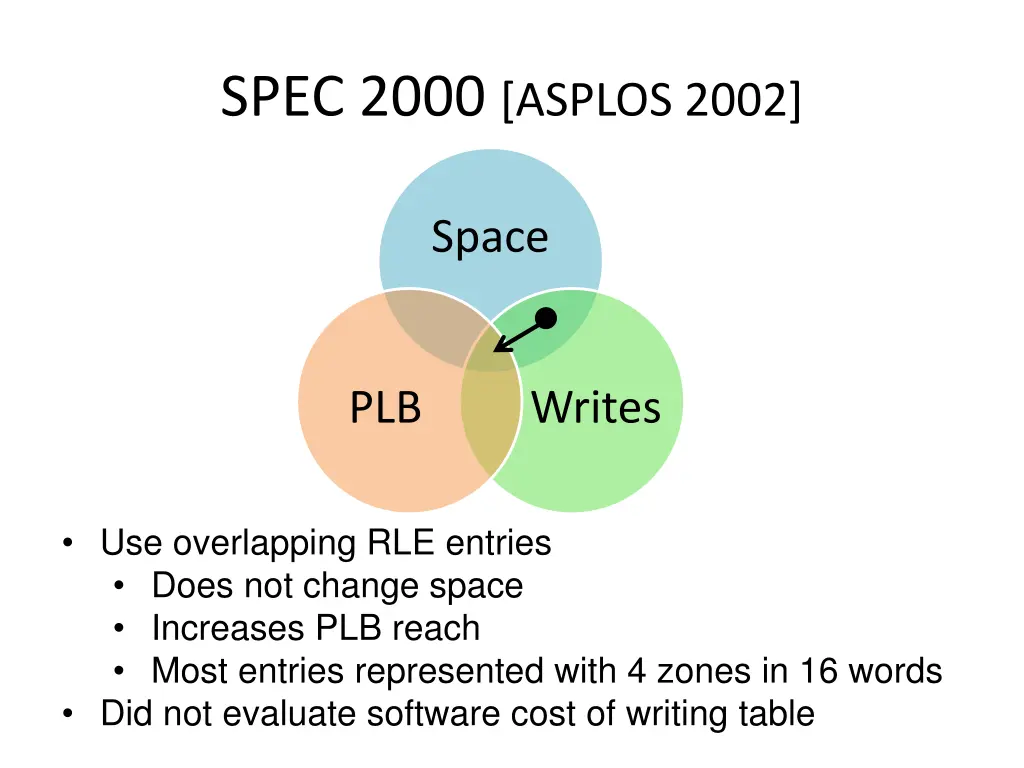 SPEC 2000 [ASPLOS 2002]

Space

PLB

Writes

• Use overlapping RLE entries
  • Does not change space
  • Increases PLB reach
  • Most entries represented with 4 zones in 16 words
• Did not evaluate software cost of writing table